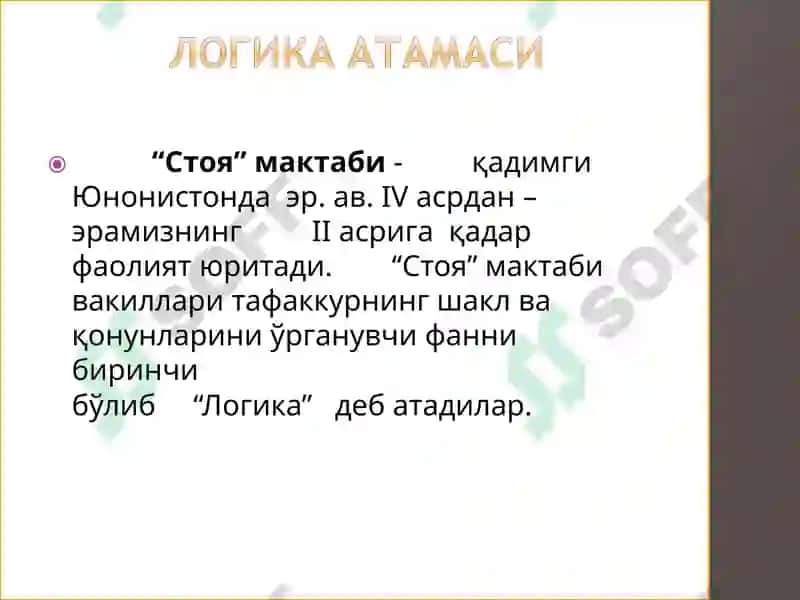 ЛОГИКА АТАМАСИ

“Стоя” мактаби - қадимги Юнонистонда эр. ав. IV асрдан – эрамизнинг II асрига қадар фаолият юритади. “Стоя” мактаби вакиллари тафаккурнинг шакл ва қонунларини ўрганувчи фанни биринчи бўлиб “Логика” деб атадилар.

SOFT